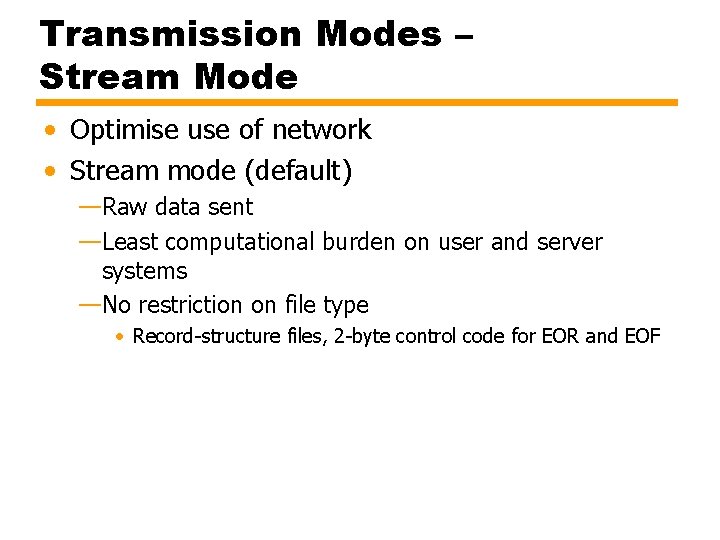 Transmission Modes – Stream Mode

• Optimise use of network
• Stream mode (default)
—Raw data sent
—Least computational burden on user and server systems
—No restriction on file type
• Record-structure files, 2-byte control code for EOR and EOF